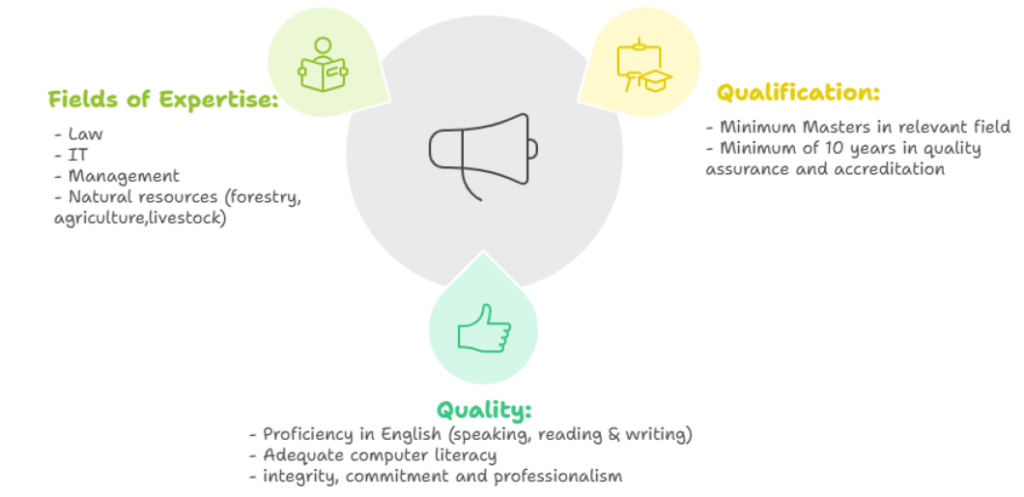 Fields of Expertise:

- Law
- IT
- Management
- Natural resources (forestry, agriculture,livestock)

Qualification:

- Minimum Masters in relevant field
- Minimum of 10 years in quality assurance and accreditation

Quality:

- Proficiency in English (speaking, reading & writing)
- Adequate computer literacy
- integrity, commitment and professionalism